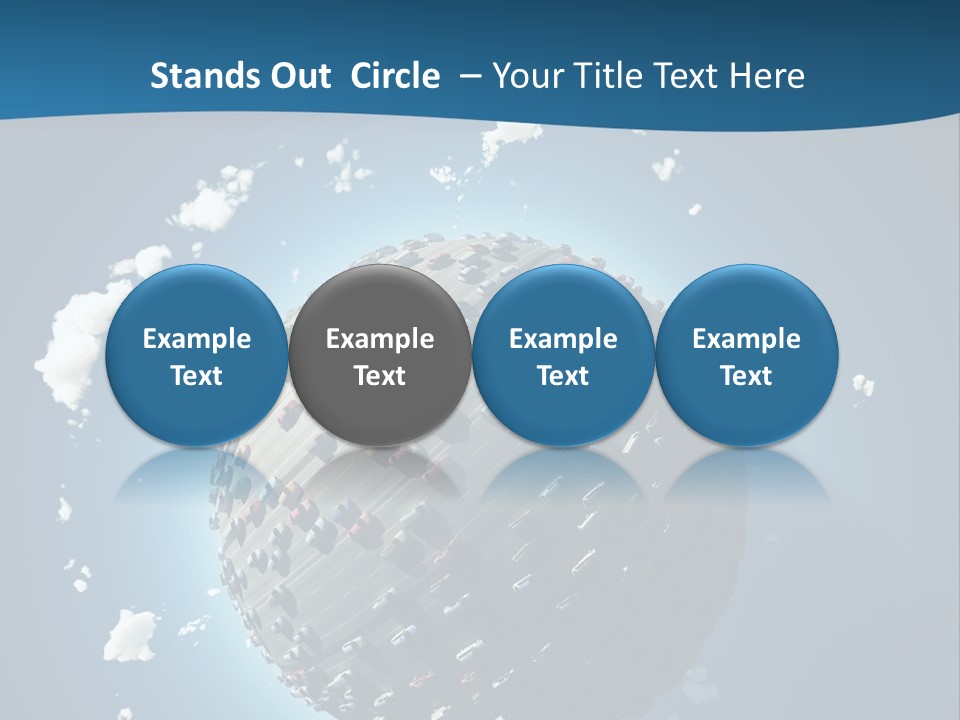 Stands Out Circle – Your Title Text Here

Example Text

Example Text

Example Text

Example Text